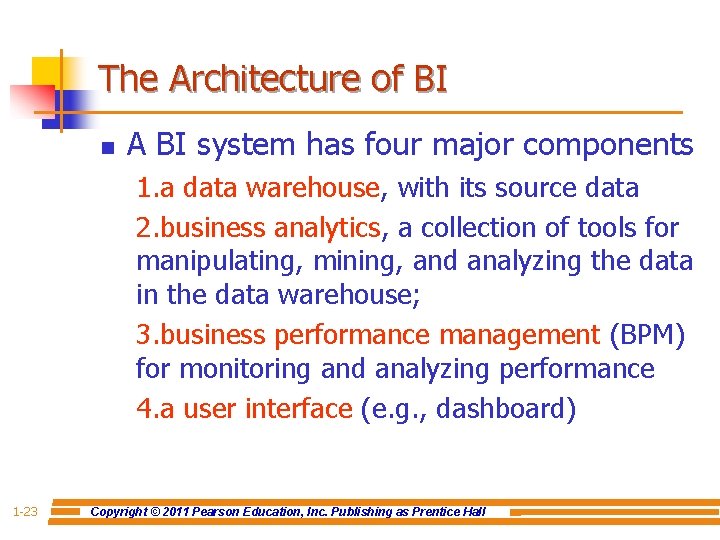 The Architecture of BI

A BI system has four major components

1.a data warehouse, with its source data

2.business analytics, a collection of tools for manipulating, mining, and analyzing the data in the data warehouse;

3.business performance management (BPM) for monitoring and analyzing performance

4.a user interface (e.g., dashboard)

1-23

Copyright © 2011 Pearson Education, Inc. Publishing as Prentice Hall